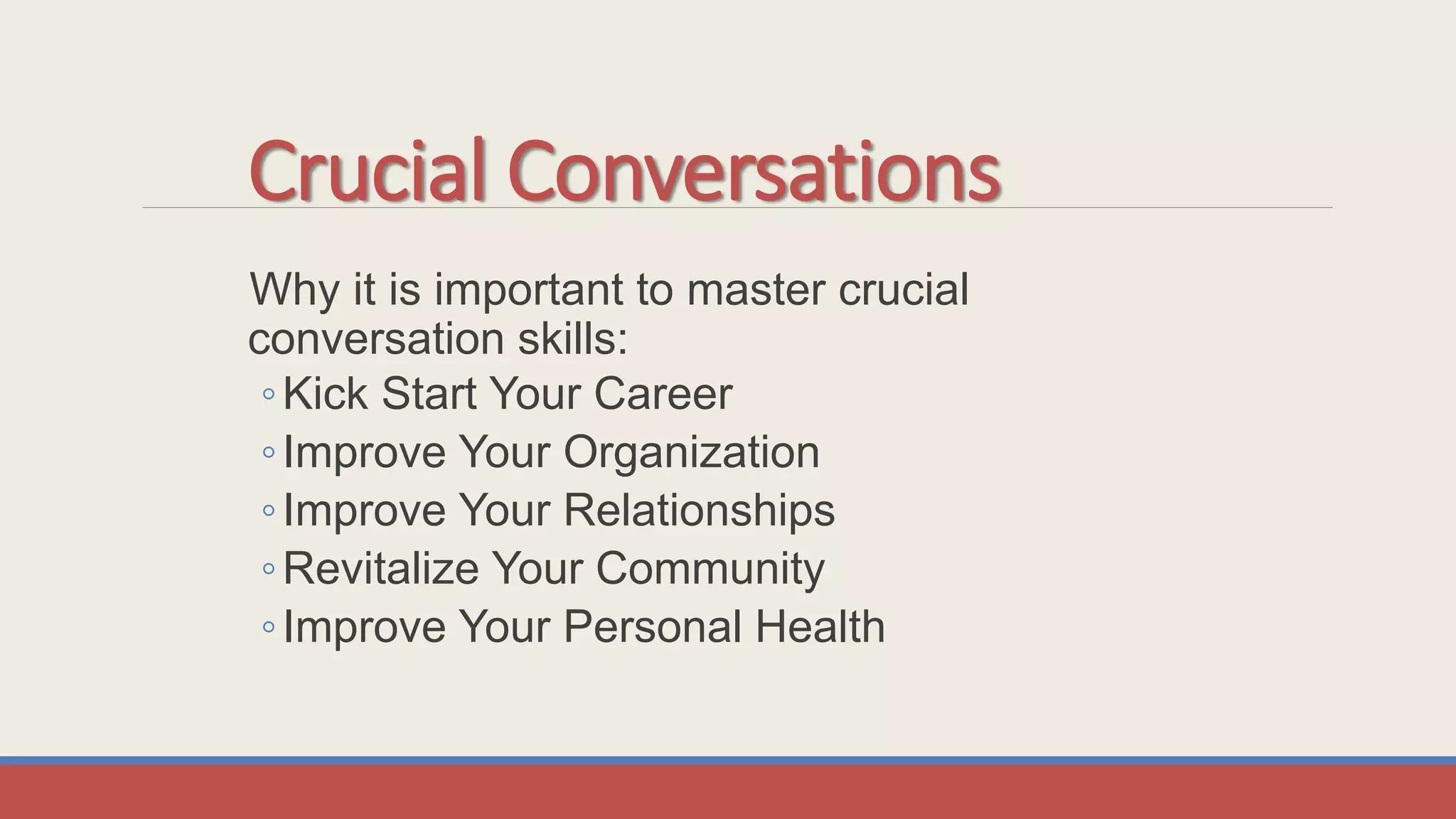 Crucial Conversations

Why it is important to master crucial conversation skills:

◦ Kick Start Your Career
◦ Improve Your Organization
◦ Improve Your Relationships
◦ Revitalize Your Community
◦ Improve Your Personal Health